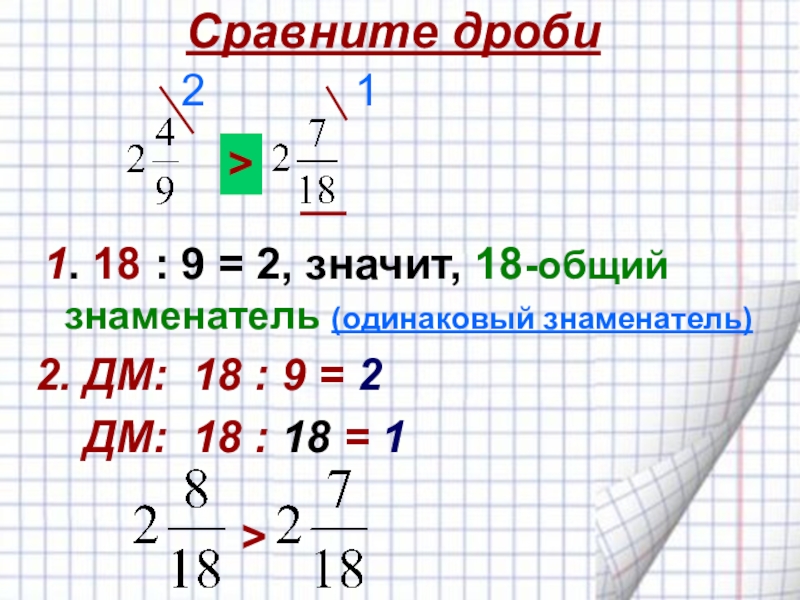 Сравните дроби

2 1

$2\frac{4}{9}$ > $2\frac{7}{18}$

1. 18 : 9 = 2, значит, 18-общий знаменатель (одинаковый знаменатель)

2. ДМ: 18 : 9 = 2

ДМ: 18 : 18 = 1

$2\frac{8}{18} > 2\frac{7}{18}$